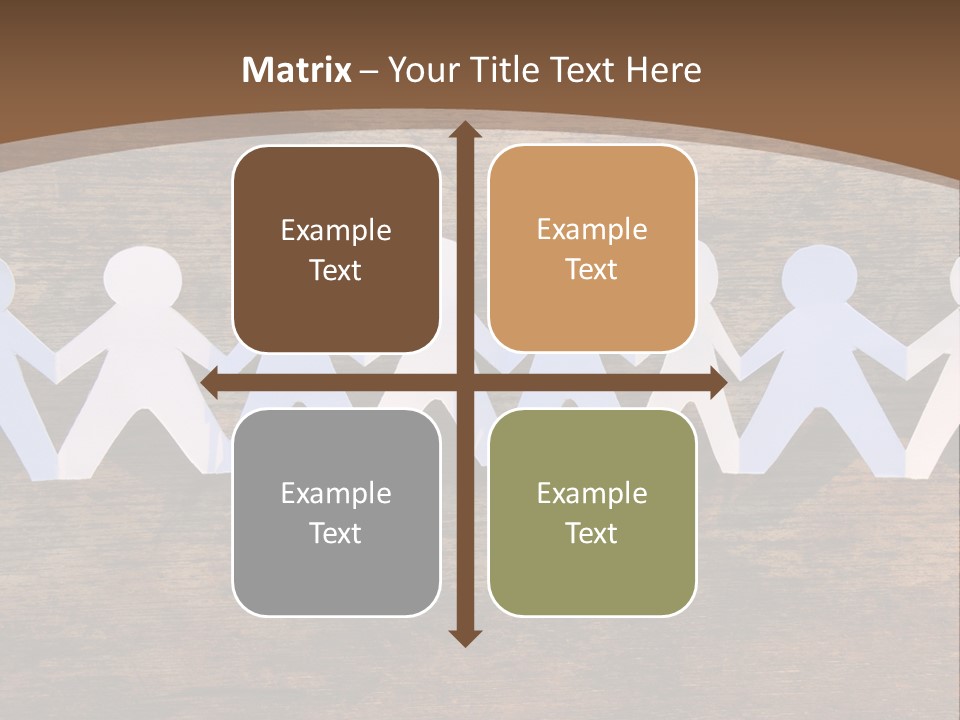 Matrix – Your Title Text Here

Example Text

Example Text

Example Text

Example Text